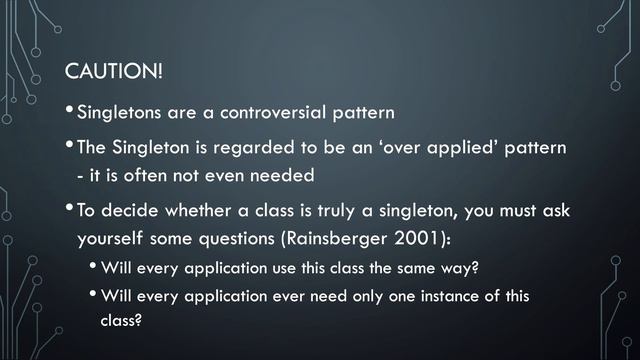 CAUTION!

• Singletons are a controversial pattern

• The Singleton is regarded to be an ‘over applied’ pattern - it is often not even needed

• To decide whether a class is truly a singleton, you must ask yourself some questions (Rainsberger 2001):

• Will every application use this class the same way?

• Will every application ever need only one instance of this class?